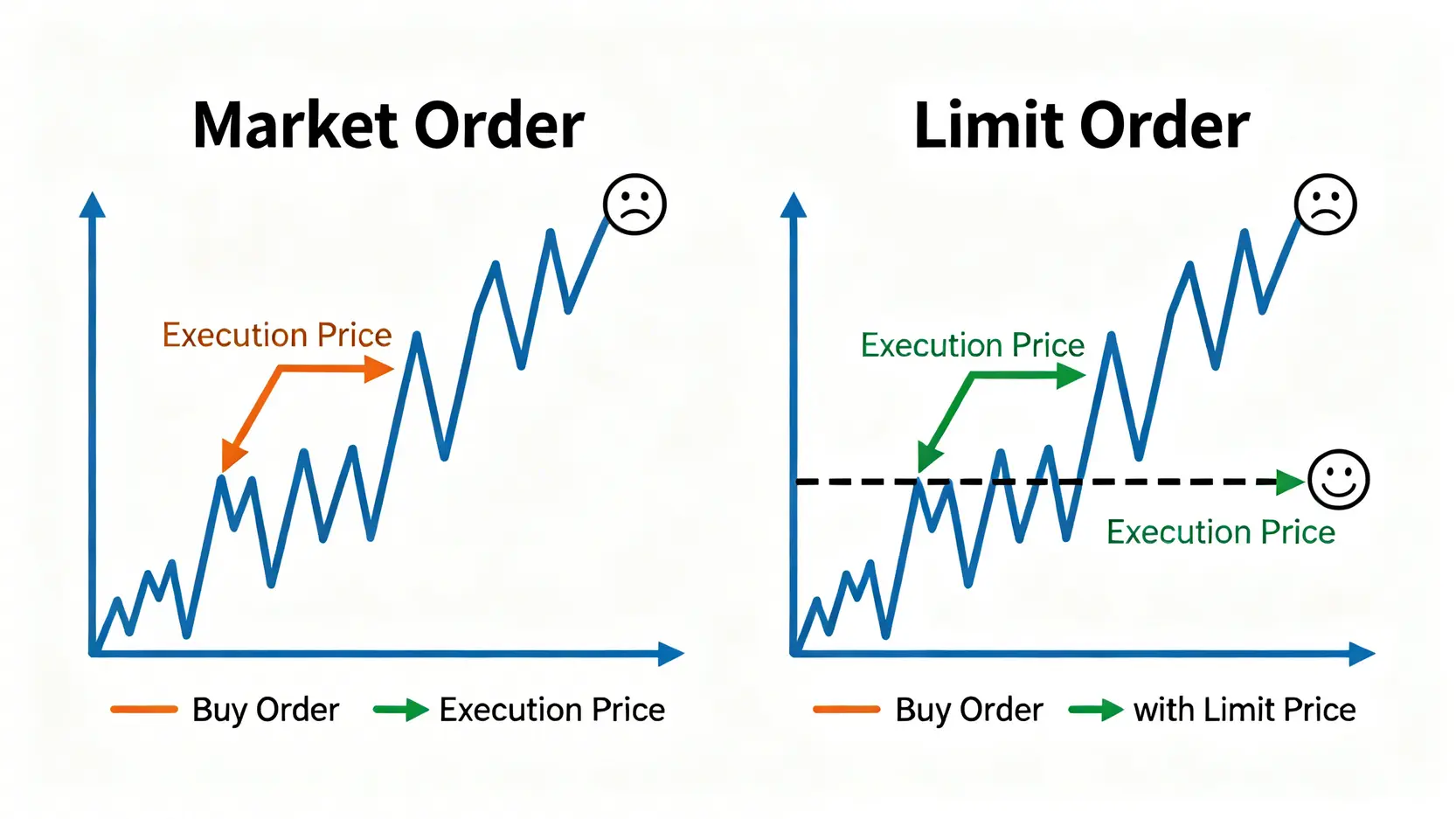 Market Order

Execution Price

Buy Order Execution Price

Limit Order

Execution Price

Execution Price

Buy Order with Limit Price